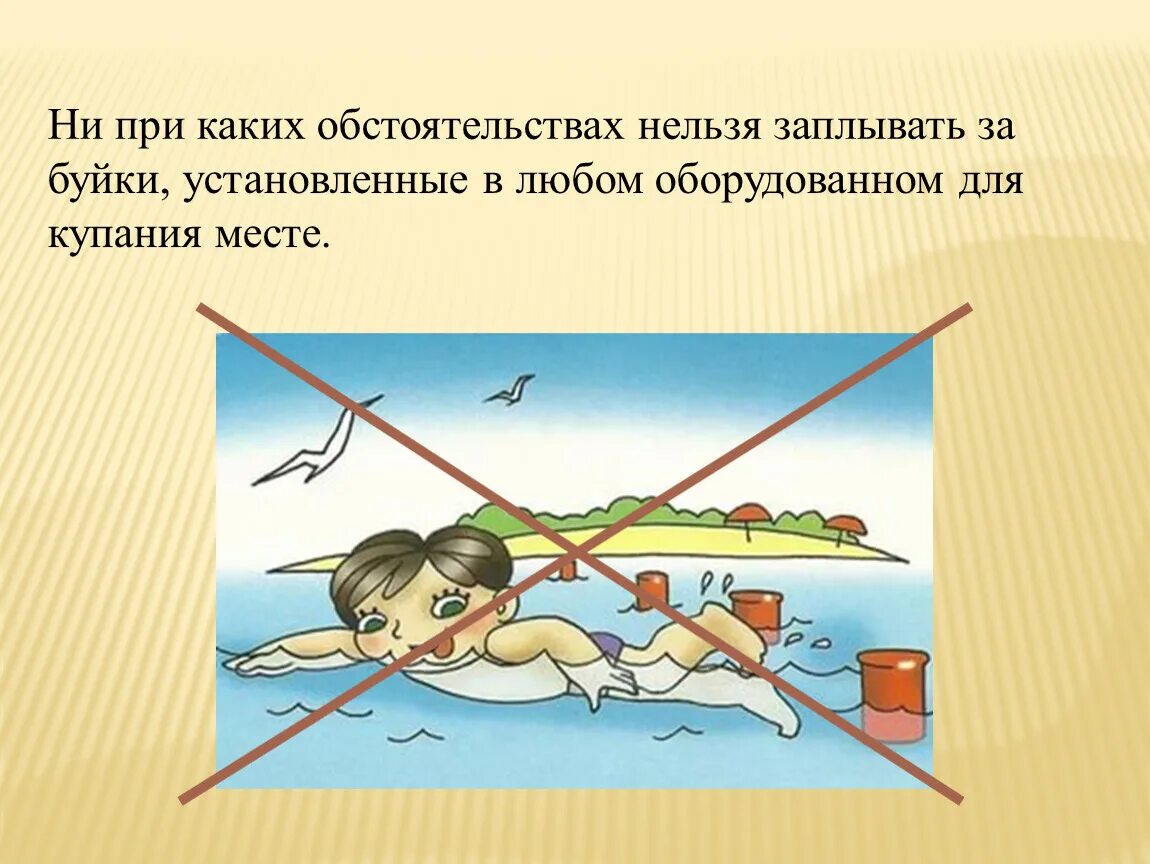 Ни при каких обстоятельствах нельзя заплывать за буйки, установленные в любом оборудованном для купания месте.